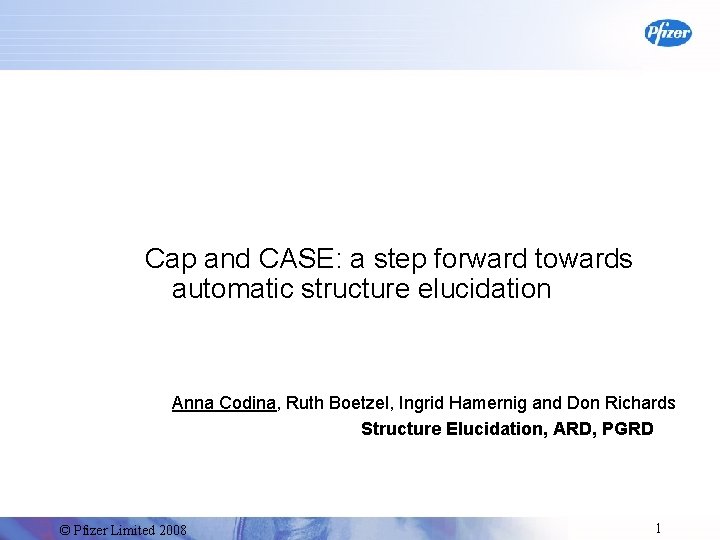 Pfizer

Cap and CASE: a step forward towards automatic structure elucidation

Anna Codina, Ruth Boetzel, Ingrid Hamernig and Don Richards
Structure Elucidation, ARD, PGRD

© Pfizer Limited 2008

1